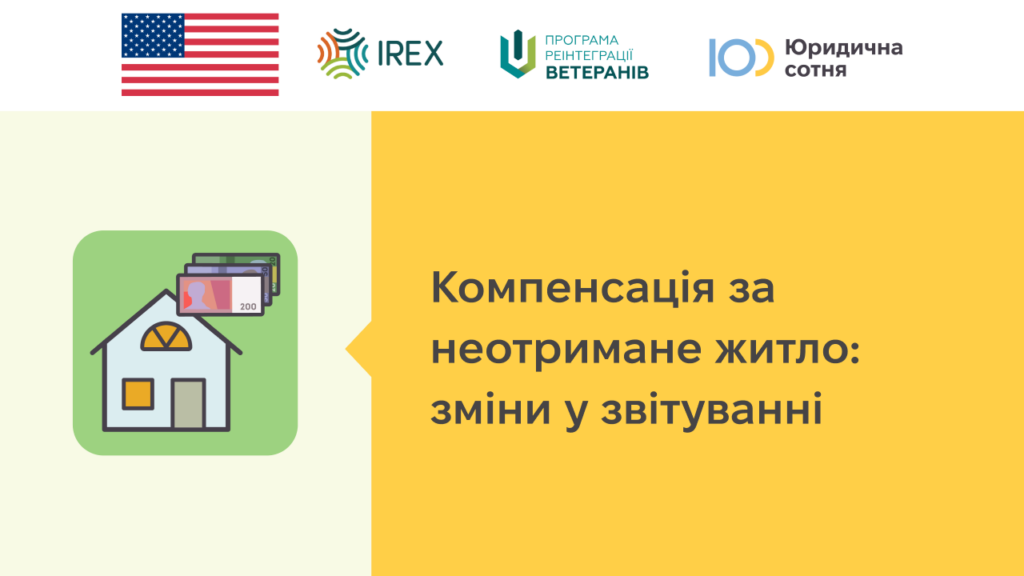 IREX

ПРОГРАМА РЕІНТЕГРАЦІЇ ВЕТЕРАНІВ

Юридична сотня

200

Компенсація за неотримане житло: зміни у звітуванні